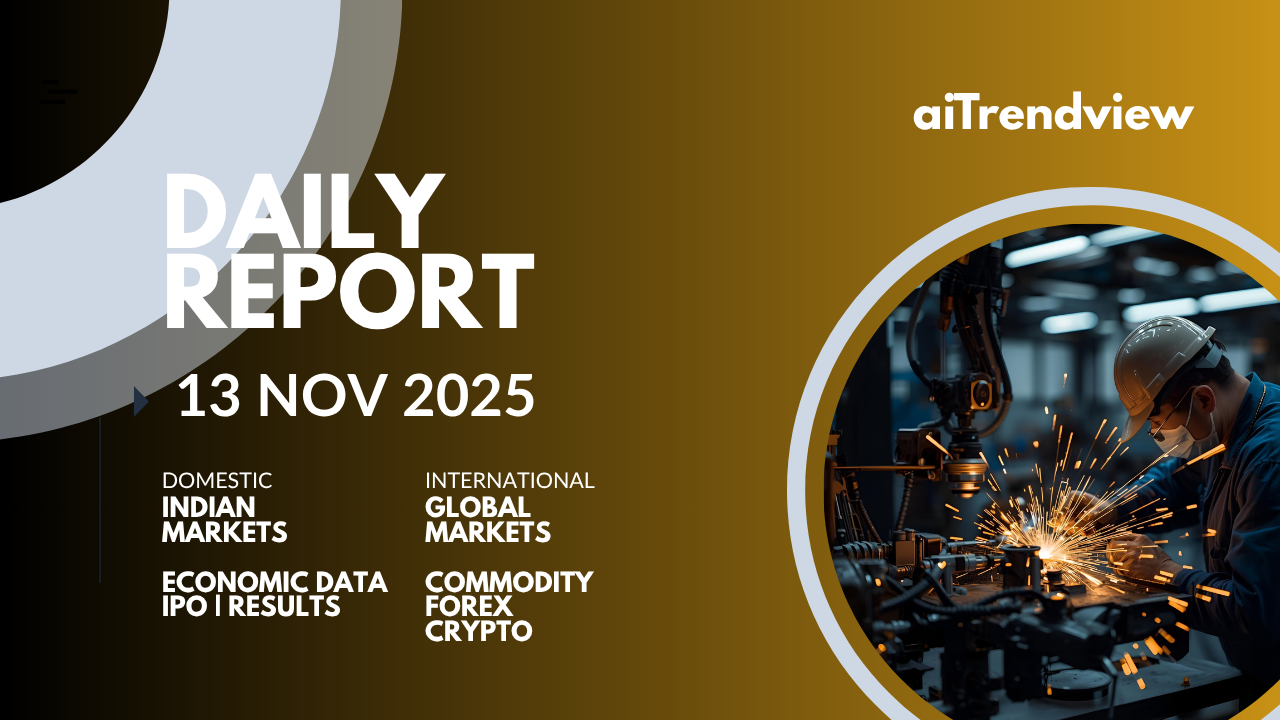 aiTrendview

DAILY REPORT

13 NOV 2025

DOMESTIC
INDIAN MARKETS

ECONOMIC DATA
IPO | RESULTS

INTERNATIONAL
GLOBAL MARKETS

COMMODITY
FOREX
CRYPTO